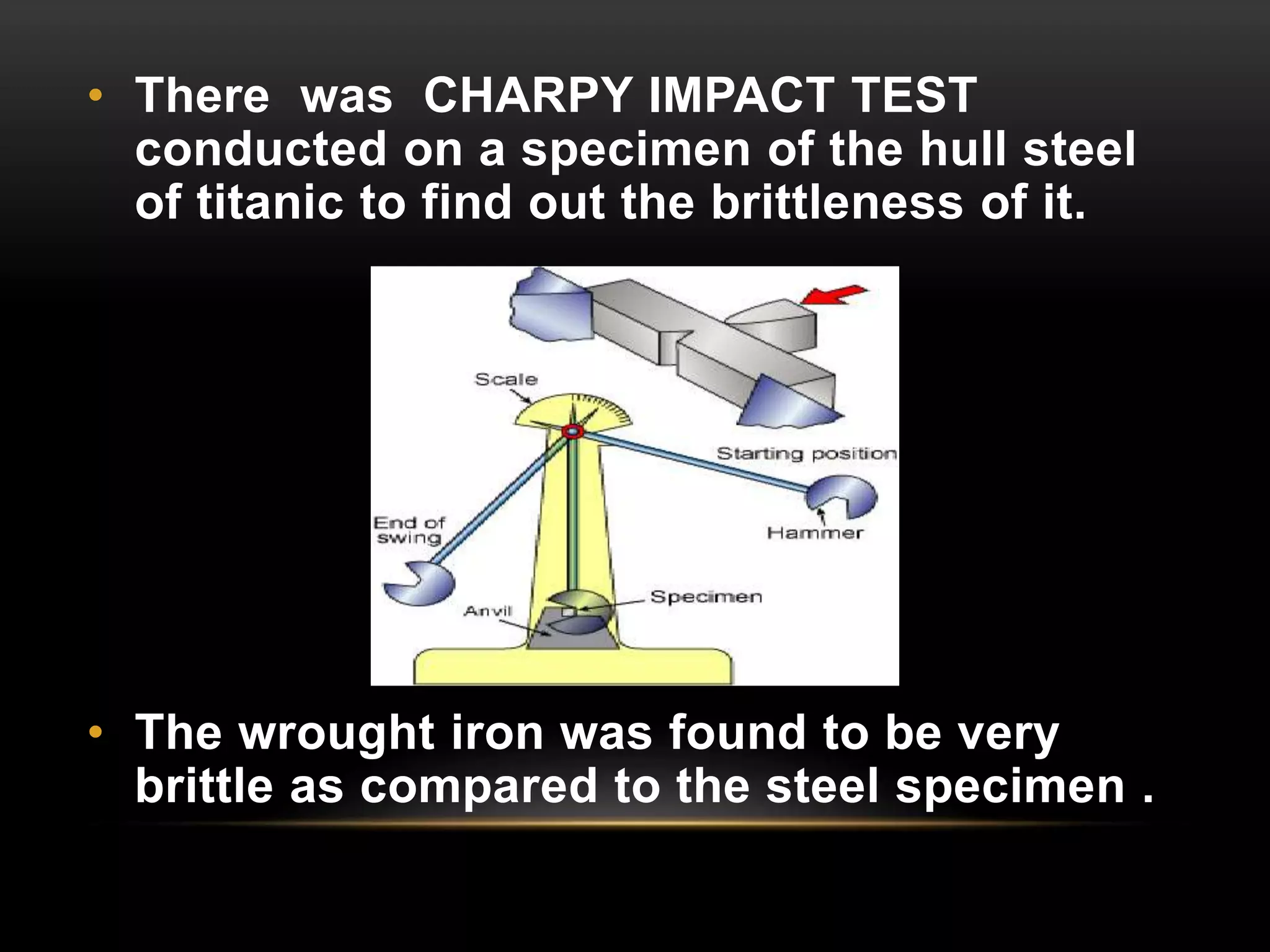 • There was CHARPY IMPACT TEST conducted on a specimen of the hull steel of titanic to find out the brittleness of it.

Scale

Starting position

End of swing

Hammer

Specimen

Anvil

• The wrought iron was found to be very brittle as compared to the steel specimen .